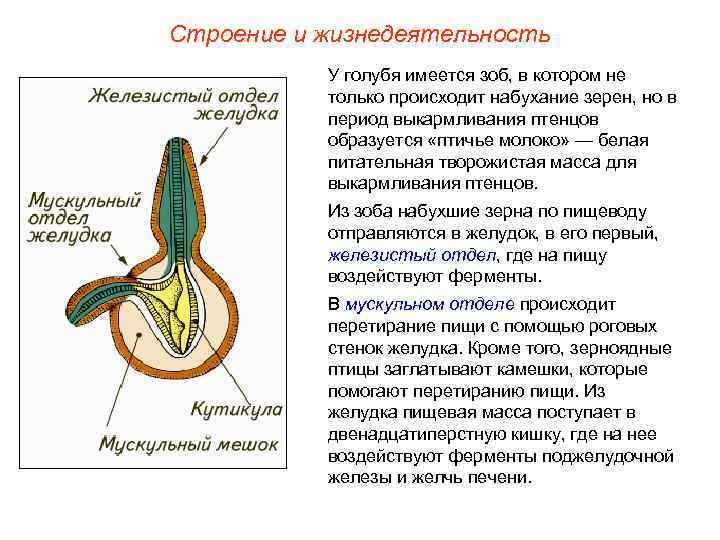 Строение и жизнедеятельность

Железистый отдел желудка

Мускульный отдел желудка

Кутикула

Мускульный мешок

У голубя имеется зоб, в котором не только происходит набухание зерен, но в период выкармливания птенцов образуется «птичье молоко» — белая питательная творожистая масса для выкармливания птенцов.

Из зоба набухшие зерна по пищеводу отправляются в желудок, в его первый, железистый отдел, где на пищу воздействуют ферменты.

В мускульном отделе происходит перетирание пищи с помощью роговых стенок желудка. Кроме того, зерноядные птицы заглатывают камешки, которые помогают перетиранию пищи. Из желудка пищевая масса поступает в двенадцатиперстную кишку, где на нее воздействуют ферменты поджелудочной железы и желчь печени.